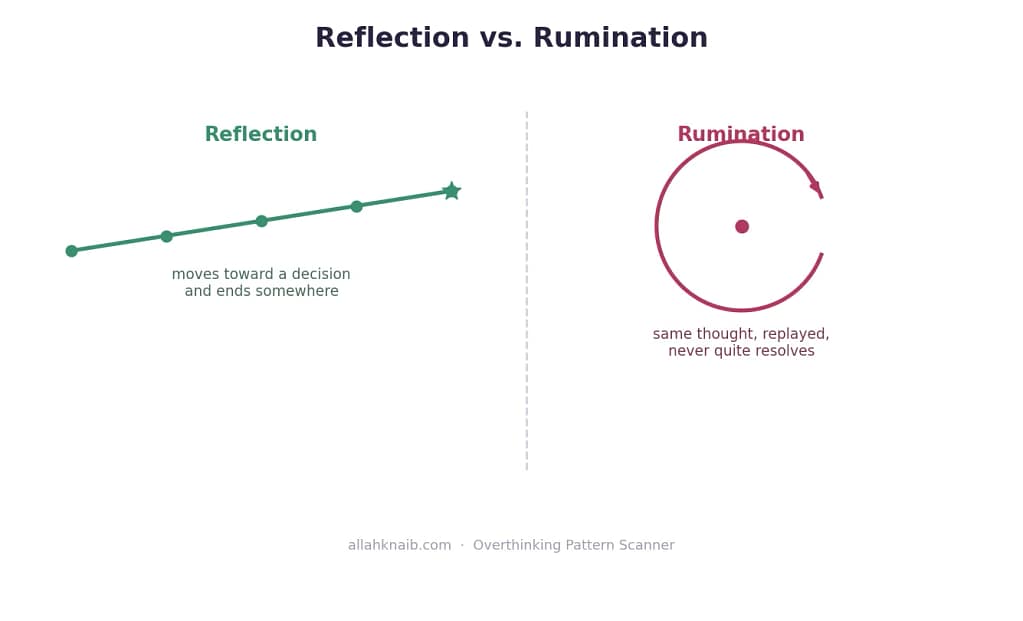 Reflection vs. Rumination

Reflection

moves toward a decision and ends somewhere

Rumination

same thought, replayed, never quite resolves

allahknaib.com · Overthinking Pattern Scanner